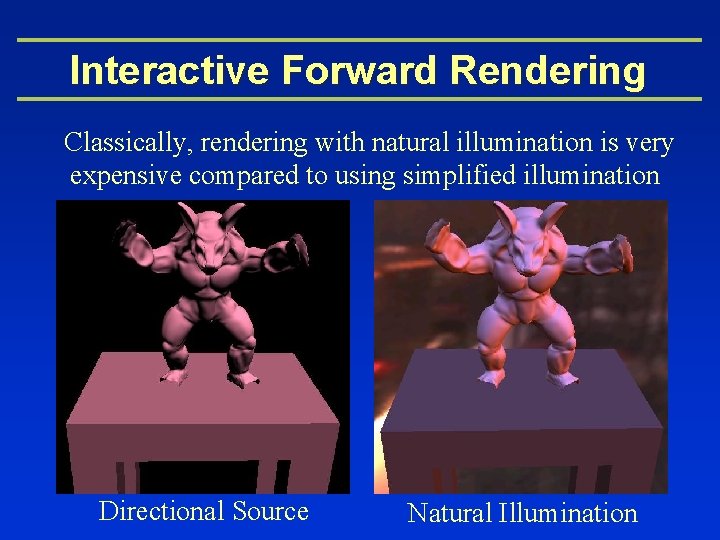 Interactive Forward Rendering

Classically, rendering with natural illumination is very expensive compared to using simplified illumination

Directional Source

Natural Illumination